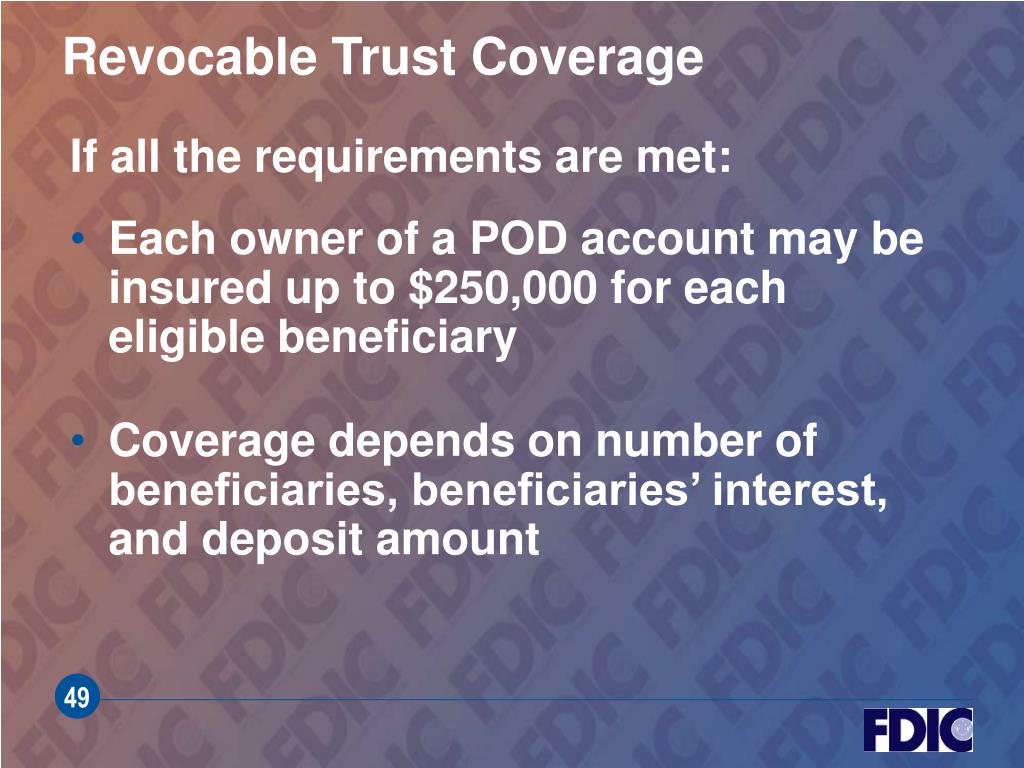 Revocable Trust Coverage

If all the requirements are met:

• Each owner of a POD account may be insured up to \$250,000 for each eligible beneficiary

• Coverage depends on number of beneficiaries, beneficiaries’ interest, and deposit amount

49

FDIC